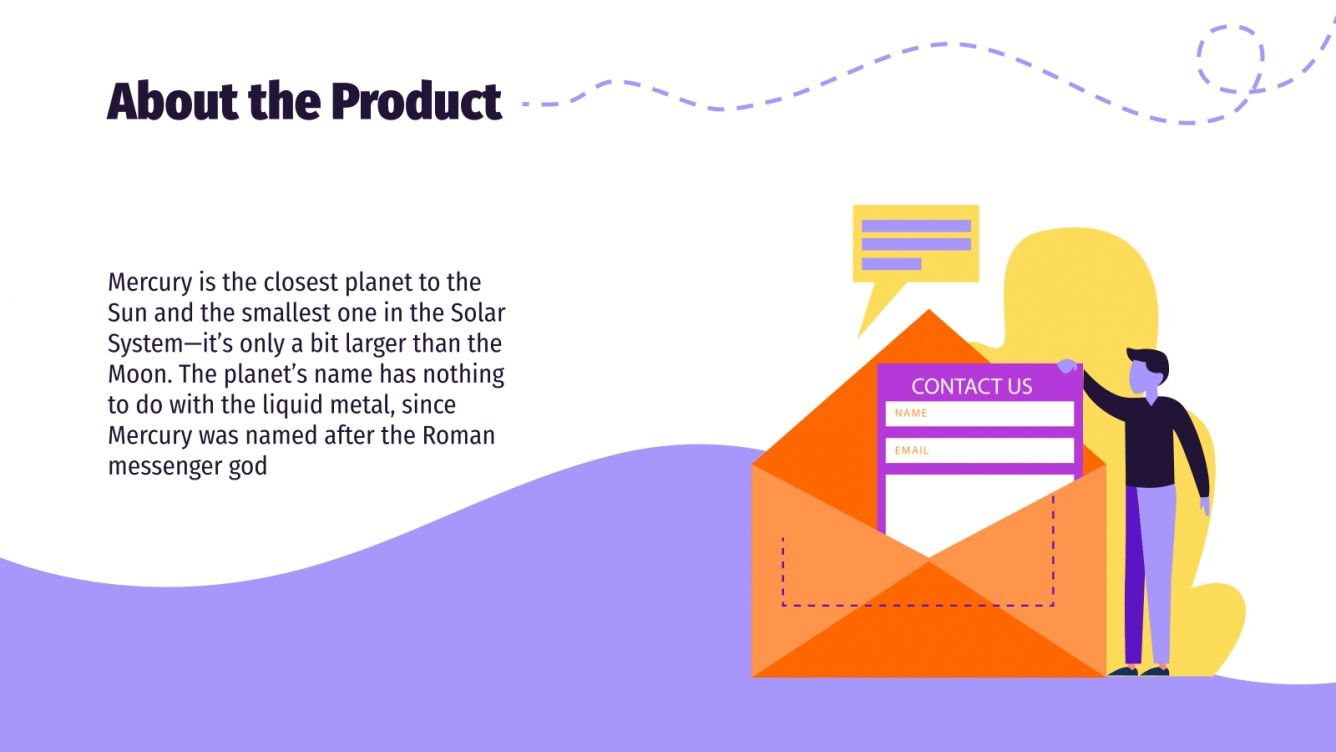 About the Product

Mercury is the closest planet to the Sun and the smallest one in the Solar System—it's only a bit larger than the Moon. The planet's name has nothing to do with the liquid metal, since Mercury was named after the Roman messenger god

CONTACT US
NAME
EMAIL